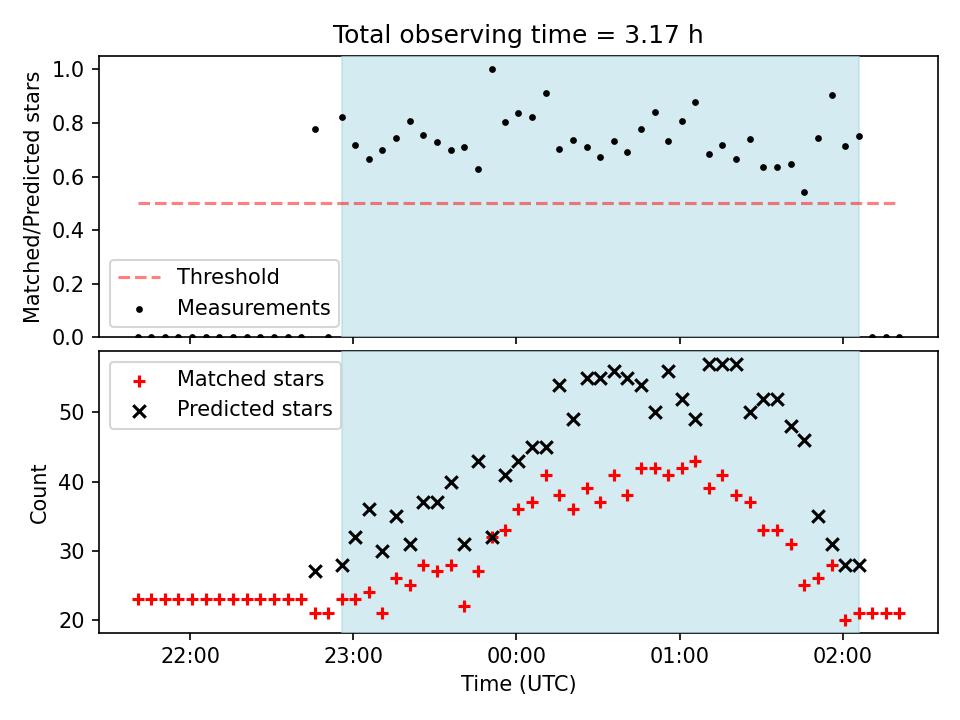 Total observing time = 3.17 h

Matched/Predicted stars

1.0
0.8
0.6
0.4
0.2
0.0

Threshold
Measurements

Count

50
40
30
20

Matched stars
Predicted stars

22:00
23:00
00:00
01:00
02:00

Time (UTC)